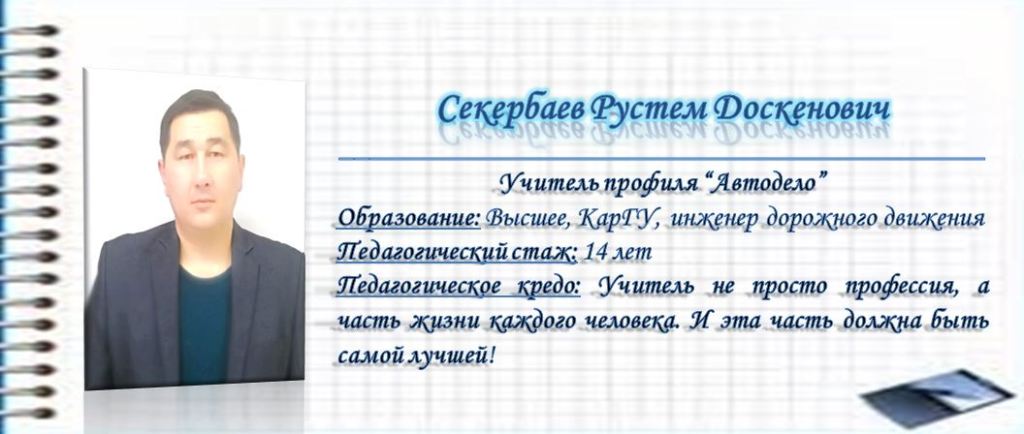 Секербаев Рустем Доскенович

Учитель профиля "Автодело"
Образование: Высшее, КарГУ, инженер дорожного движения
Педагогический стаж: 14 лет
Педагогическое кредо: Учитель не просто профессия, а часть жизни каждого человека. И эта часть должна быть самой лучшей!